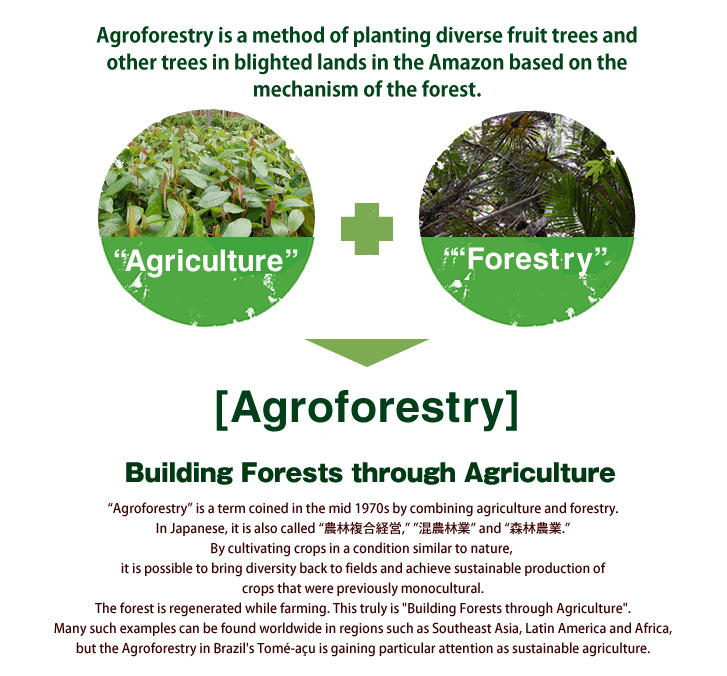 Agroforestry is a method of planting diverse fruit trees and other trees in blighted lands in the Amazon based on the mechanism of the forest.

“Agriculture”

““Forestry”

[Agroforestry]

Building Forests through Agriculture

“Agroforestry” is a term coined in the mid 1970s by combining agriculture and forestry.
In Japanese, it is also called “農林複合経営,” ”混農林業” and “森林農業.”
By cultivating crops in a condition similar to nature,
it is possible to bring diversity back to fields and achieve sustainable production of crops that were previously monocultural.
The forest is regenerated while farming. This truly is "Building Forests through Agriculture".
Many such examples can be found worldwide in regions such as Southeast Asia, Latin America and Africa,
but the Agroforestry in Brazil's Tomé-açu is gaining particular attention as sustainable agriculture.